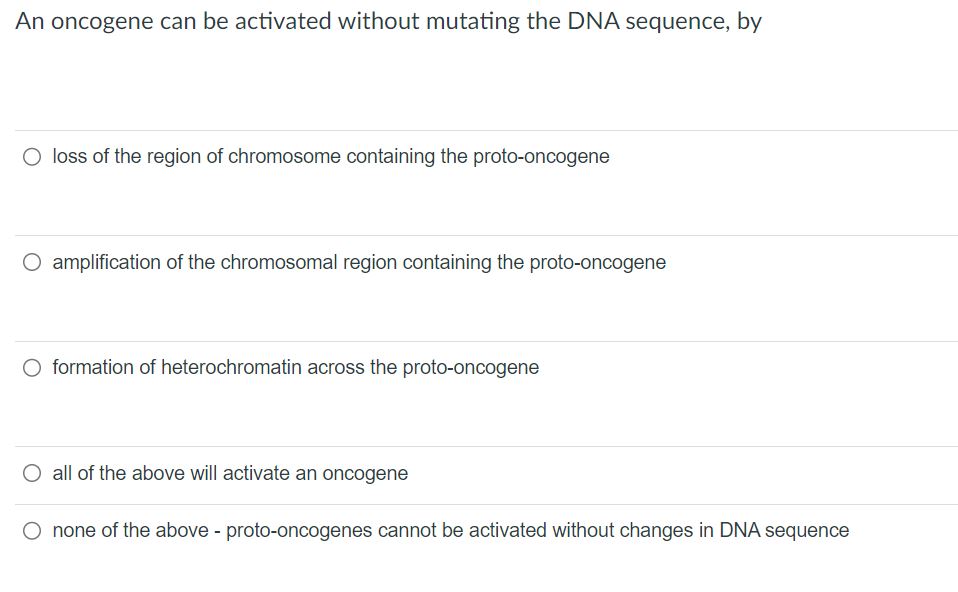 An oncogene can be activated without mutating the DNA sequence, by

loss of the region of chromosome containing the proto-oncogene

amplification of the chromosomal region containing the proto-oncogene

formation of heterochromatin across the proto-oncogene

all of the above will activate an oncogene

none of the above - proto-oncogenes cannot be activated without changes in DNA sequence